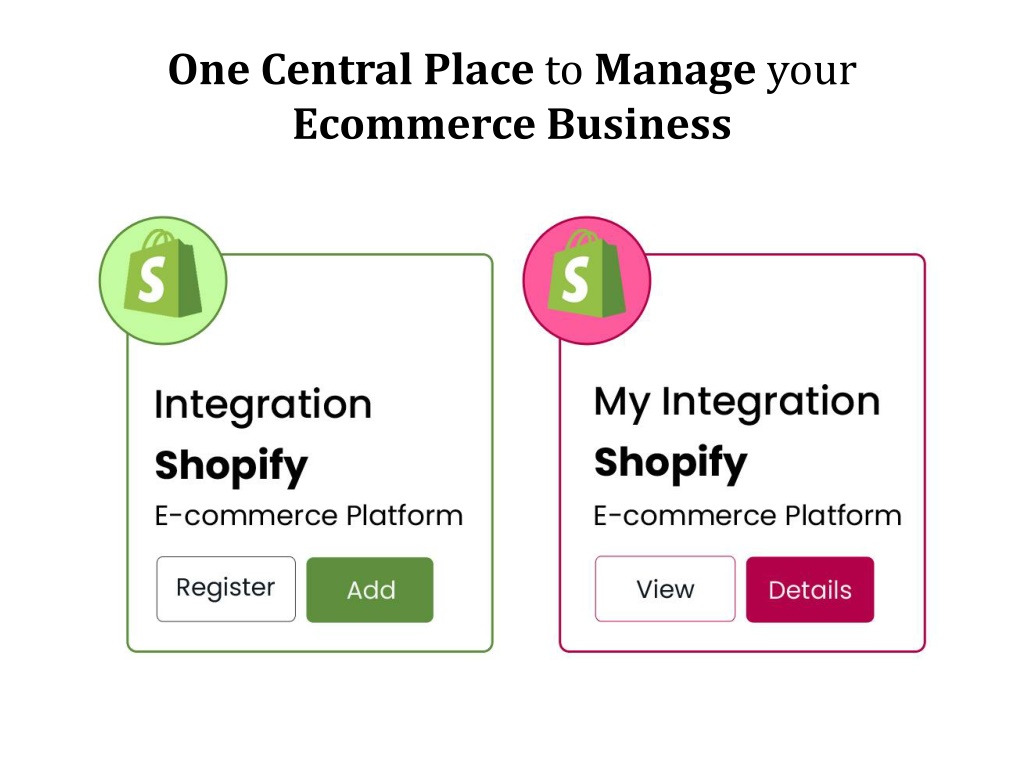 One Central Place to Manage your Ecommerce Business

S

Integration
Shopify
E-commerce Platform

Register Add

S

My Integration
Shopify
E-commerce Platform

View Details